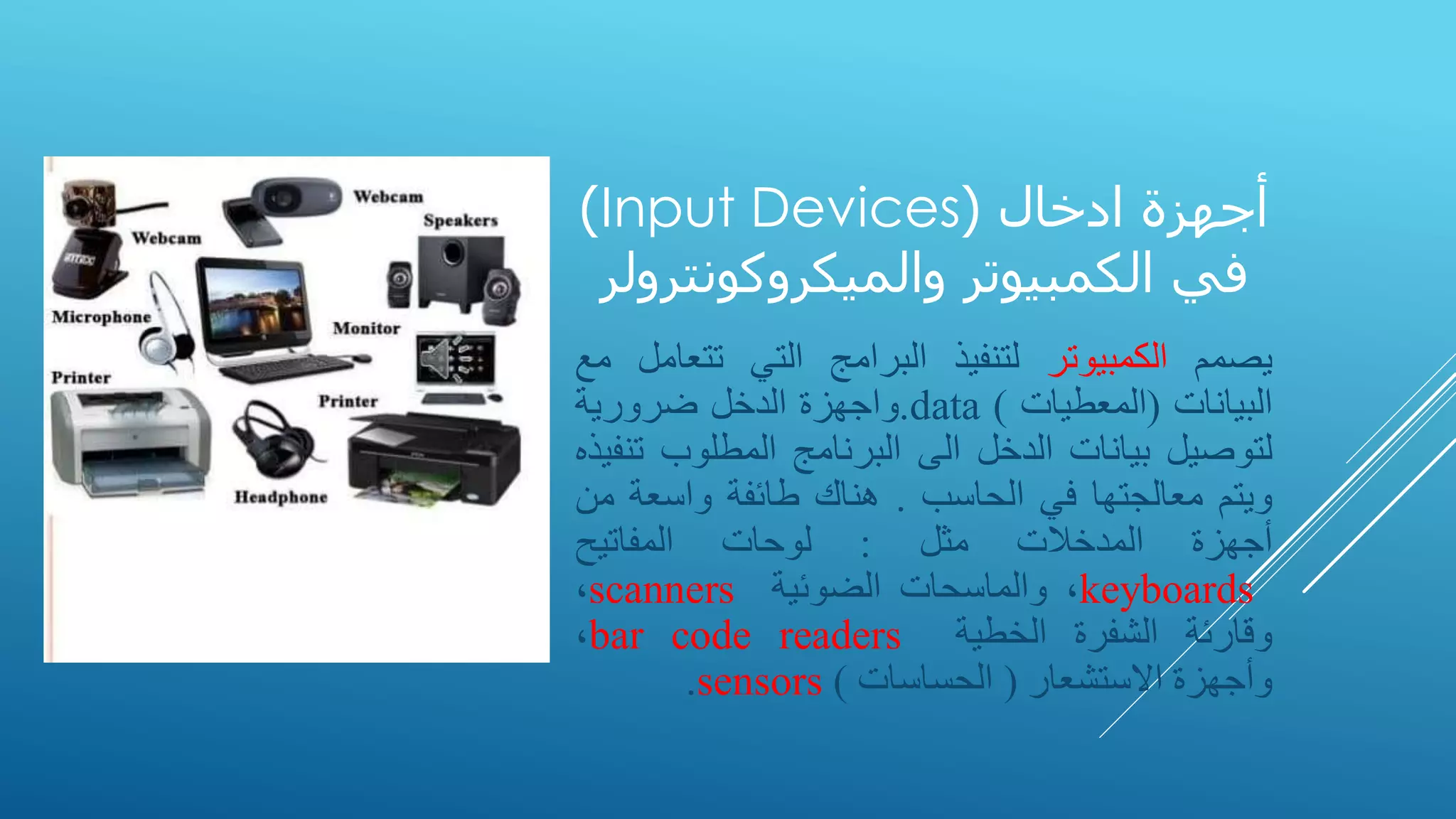 Webcam
Speakers
Webcam
Microphone
Monitor
Printer
Printer
Headphone

أجهزة ادخال (Input Devices) في الكمبيوتر والميكروكونترولر

يصمم الكمبيوتر لتنفيذ البرامج التي تتعامل مع البيانات (المعطيات ) data.واجهزة الدخل ضرورية لتوصيل بيانات الدخل الى البرنامج المطلوب تنفيذه ويتم معالجتها في الحاسب . هناك طائفة واسعة من أجهزة المدخلات مثل : لوحات المفاتيح keyboards، والماسحات الضوئية scanners، وقارئة الشفرة الخطية bar code readers، وأجهزة الاستشعار ( الحساسات ) sensors.